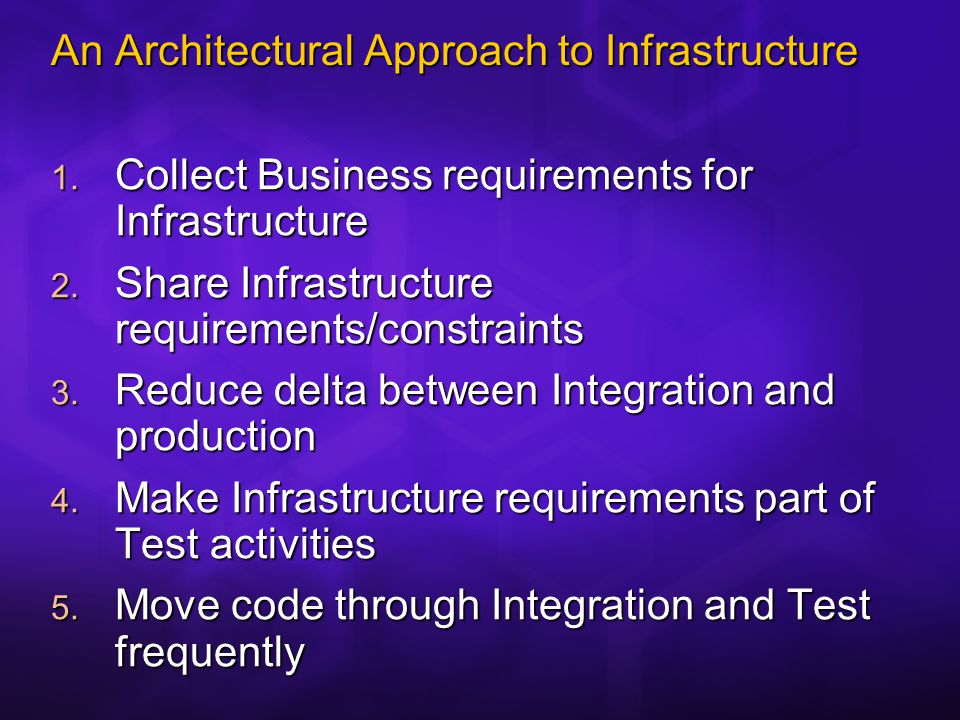 An Architectural Approach to Infrastructure

1. Collect Business requirements for Infrastructure
2. Share Infrastructure requirements/constraints
3. Reduce delta between Integration and production
4. Make Infrastructure requirements part of Test activities
5. Move code through Integration and Test frequently